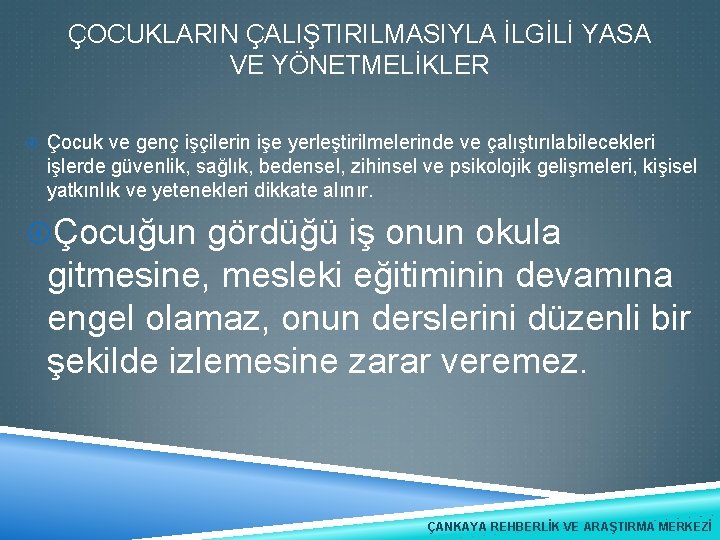 ÇOCUKLARIN ÇALIŞTIRILMASIYLA İLGİLİ YASA VE YÖNETMELİKLER

Çocuk ve genç işçilerin işe yerleştirilmelerinde ve çalıştırılabilecekleri işlerde güvenlik, sağlık, bedensel, zihinsel ve psikolojik gelişmeleri, kişisel yatkınlık ve yetenekleri dikkate alınır.

Çocuğun gördüğü iş onun okula gitmesine, mesleki eğitiminin devamına engel olamaz, onun derslerini düzenli bir şekilde izlemesine zarar veremez.

ÇANKAYA REHBERLİK VE ARAŞTIRMA MERKEZİ